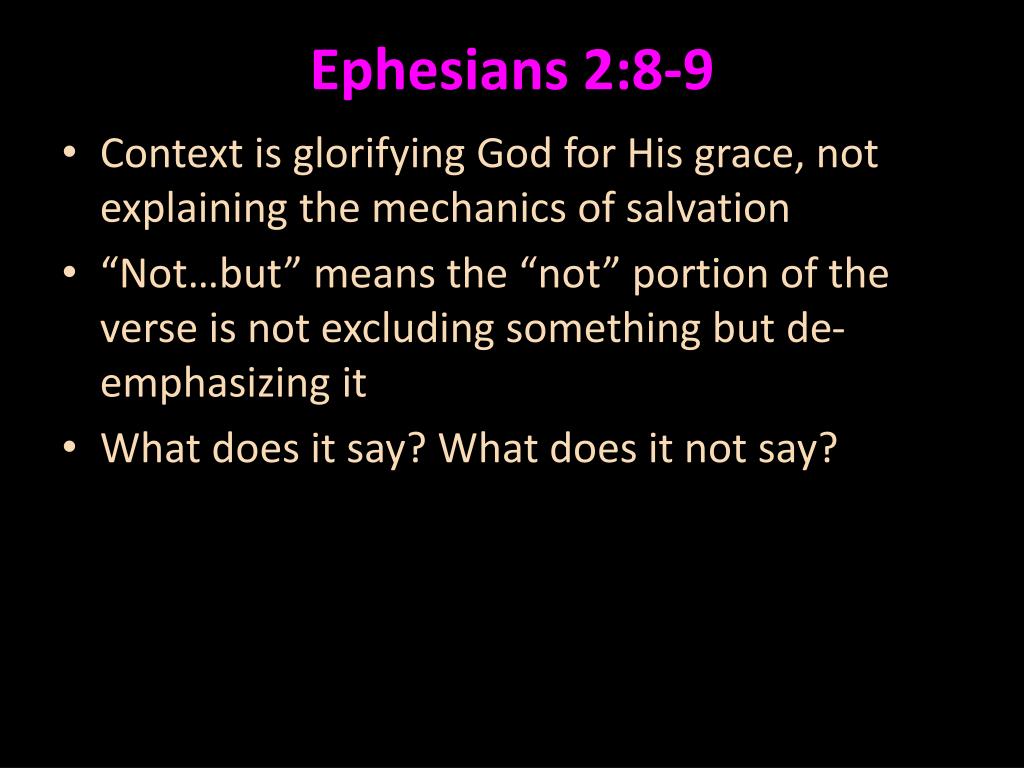 Ephesians 2:8-9

• Context is glorifying God for His grace, not explaining the mechanics of salvation
• “Not…but” means the “not” portion of the verse is not excluding something but de-emphasizing it
• What does it say? What does it not say?